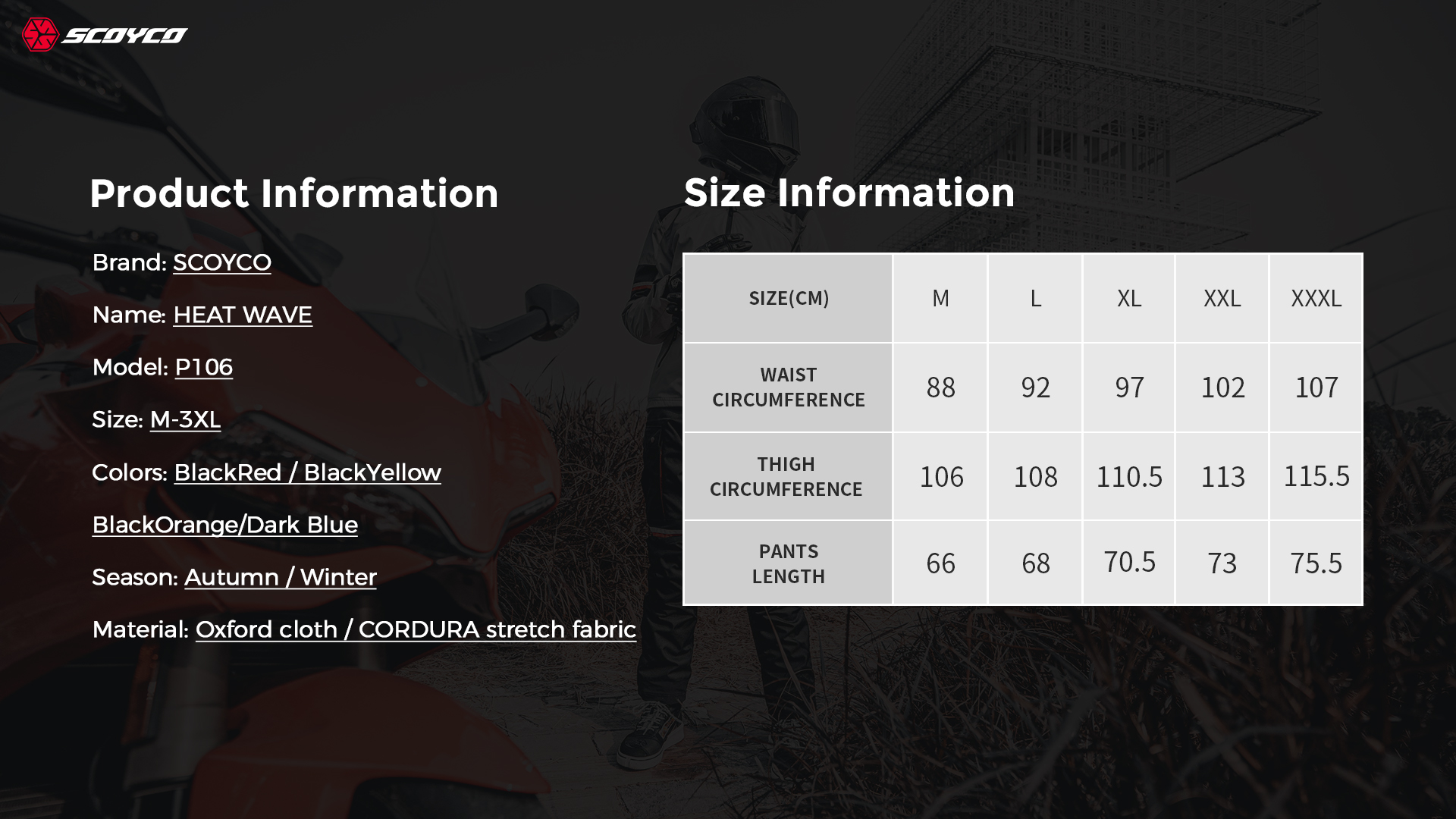 SCOYCO

Product Information

Brand: SCOYCO

Name: HEAT WAVE

Model: P106

Size: M-3XL

Colors: BlackRed / BlackYellow

BlackOrange/Dark Blue

Season: Autumn / Winter

Material: Oxford cloth / CORDURA stretch fabric

Size Information

| SIZE(CM) | M | L | XL | XXL | XXXL |
|---|---|---|---|---|---|
| WAIST CIRCUMFERENCE | 88 | 92 | 97 | 102 | 107 |
| THIGH CIRCUMFERENCE | 106 | 108 | 110.5 | 113 | 115.5 |
| PANTS LENGTH | 66 | 68 | 70.5 | 73 | 75.5 |